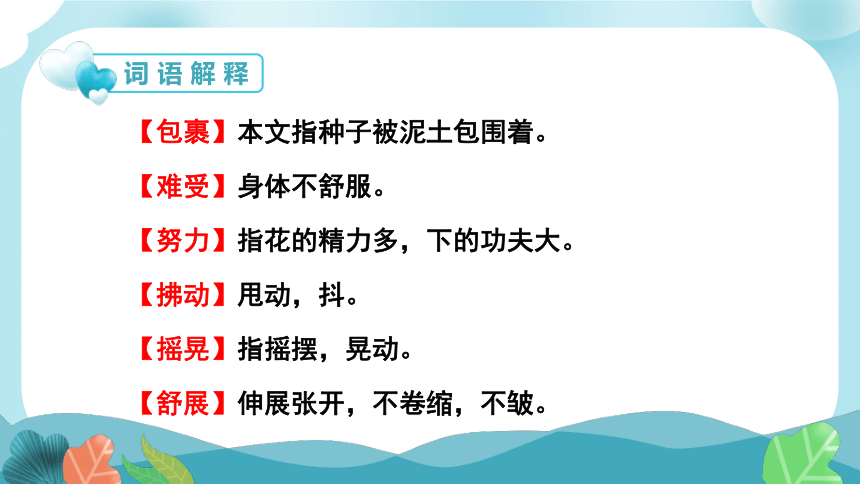 词语解释

【包裹】本文指种子被泥土包围着。

【难受】身体不舒服。

【努力】指花的精力多，下的功夫大。

【拂动】甩动，抖。

【摇晃】指摇摆，晃动。

【舒展】伸展张开，不卷缩，不皱。